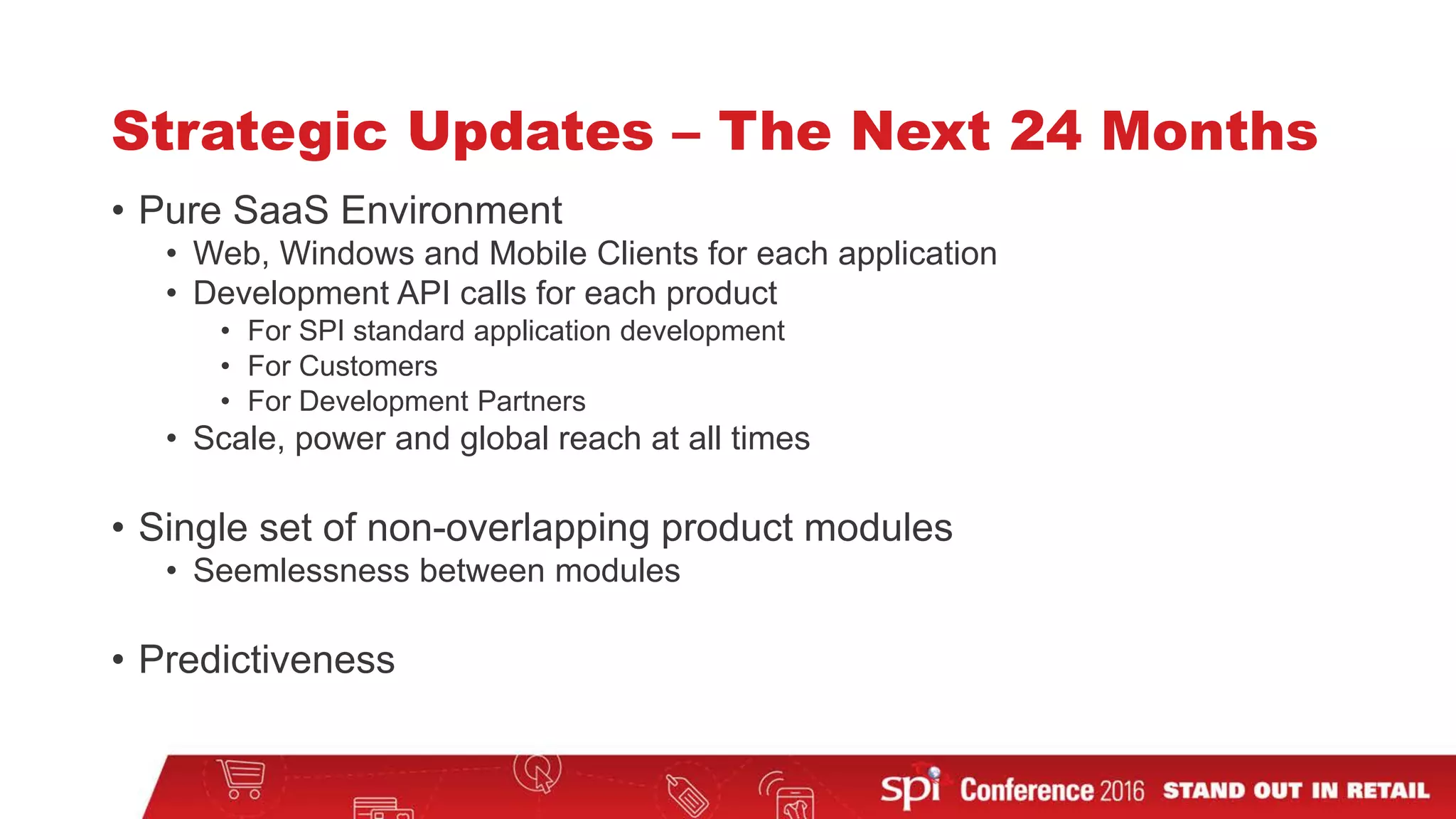 Strategic Updates – The Next 24 Months

• Pure SaaS Environment
• Web, Windows and Mobile Clients for each application
• Development API calls for each product
• For SPI standard application development
• For Customers
• For Development Partners
• Scale, power and global reach at all times

• Single set of non-overlapping product modules
• Seemlessness between modules

• Predictiveness

spi Conference 2016 STAND OUT IN RETAIL